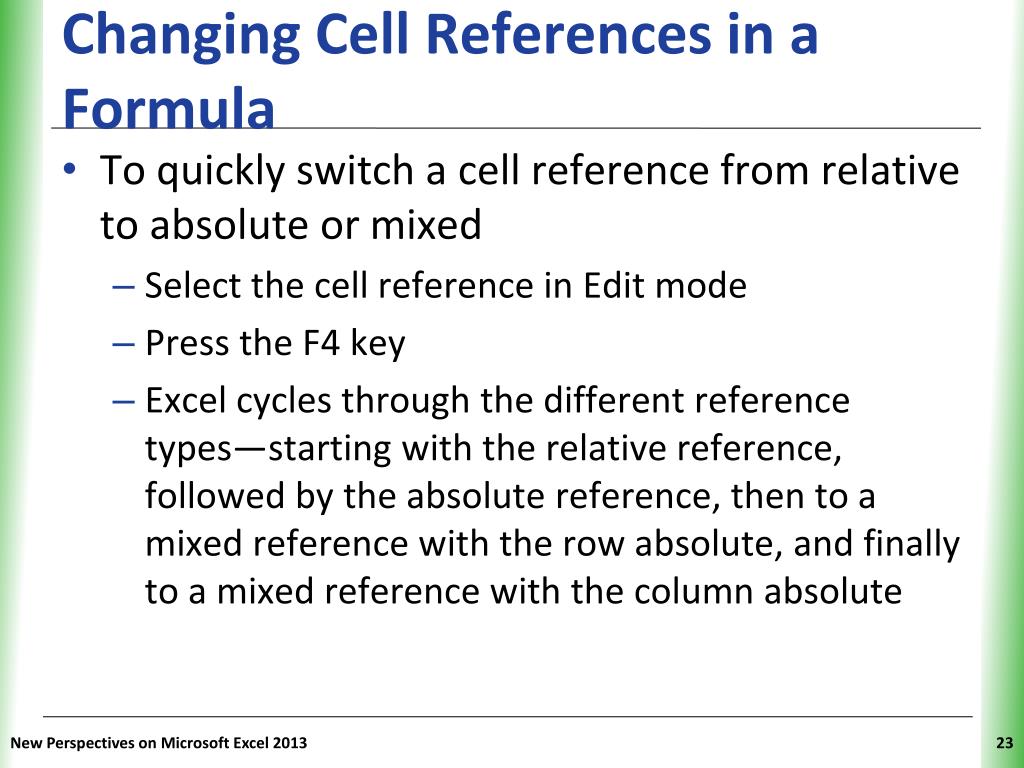 Changing Cell References in a Formula

• To quickly switch a cell reference from relative to absolute or mixed

– Select the cell reference in Edit mode

– Press the F4 key

– Excel cycles through the different reference types—starting with the relative reference, followed by the absolute reference, then to a mixed reference with the row absolute, and finally to a mixed reference with the column absolute

New Perspectives on Microsoft Excel 2013

23